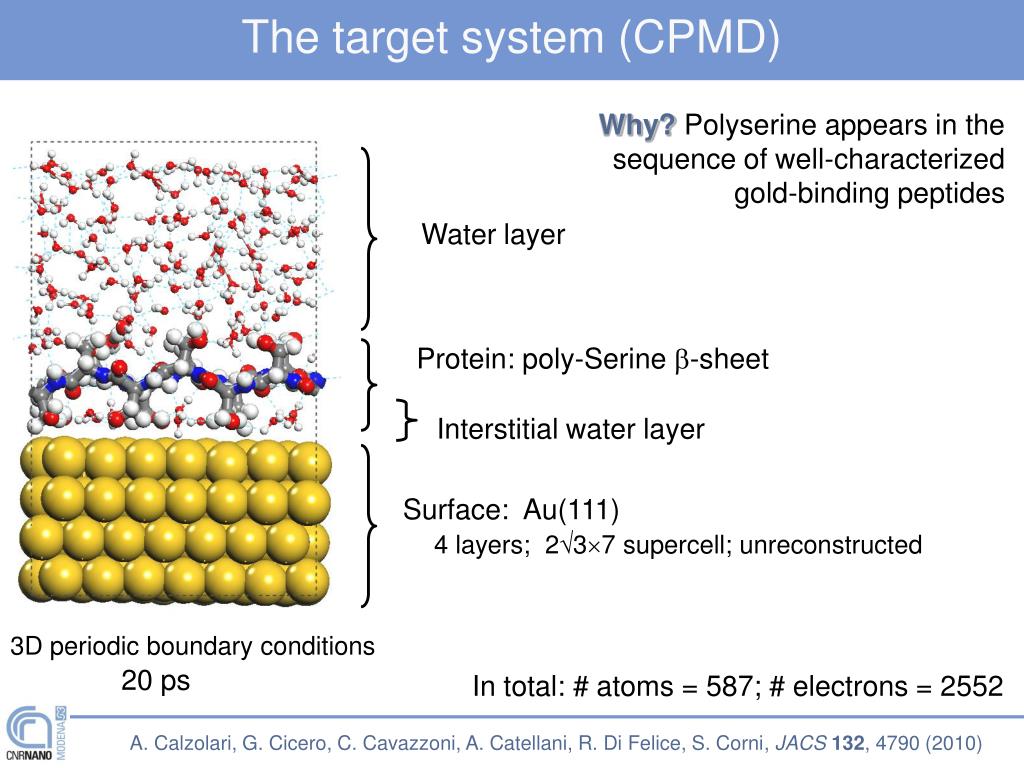 The target system (CPMD)

Why? Polyserine appears in the sequence of well-characterized gold-binding peptides

Water layer

Protein: poly-Serine $\beta$-sheet

Interstitial water layer

Surface: Au(111)
4 layers; $2\sqrt{3}\times7$ supercell; unreconstructed

3D periodic boundary conditions
20 ps

In total: # atoms = 587; # electrons = 2552

CNRNANO MODENA S3

A. Calzolari, G. Cicero, C. Cavazzoni, A. Catellani, R. Di Felice, S. Corni, JACS 132, 4790 (2010)